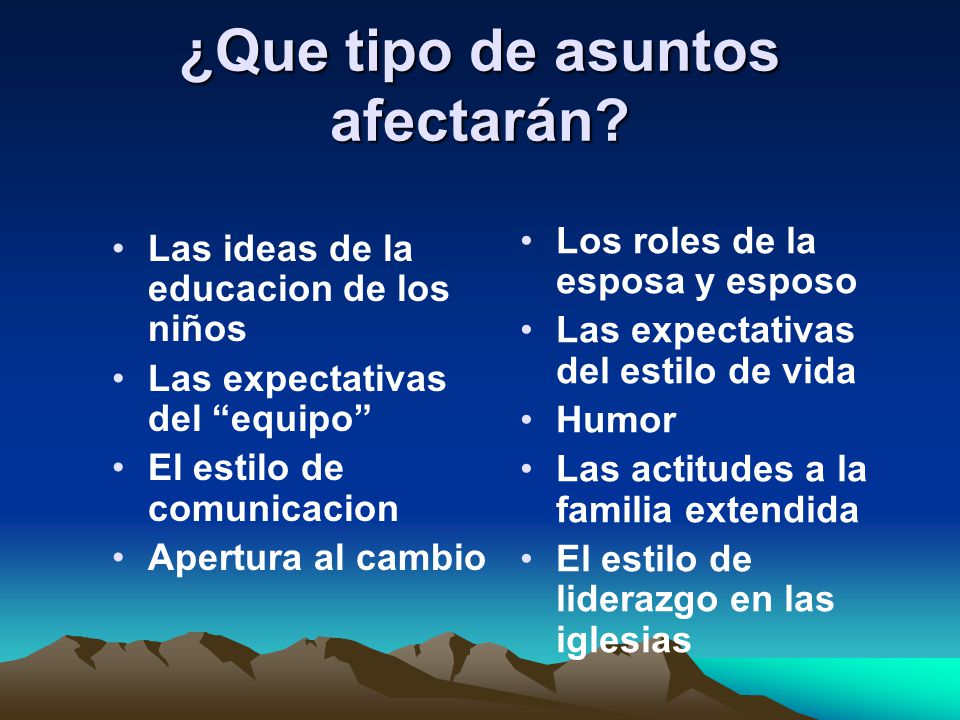 ¿Que tipo de asuntos afectarán?

• Las ideas de la educacion de los niños
• Las expectativas del “equipo”
• El estilo de comunicacion
• Apertura al cambio

• Los roles de la esposa y esposo
• Las expectativas del estilo de vida
• Humor
• Las actitudes a la familia extendida
• El estilo de liderazgo en las iglesias